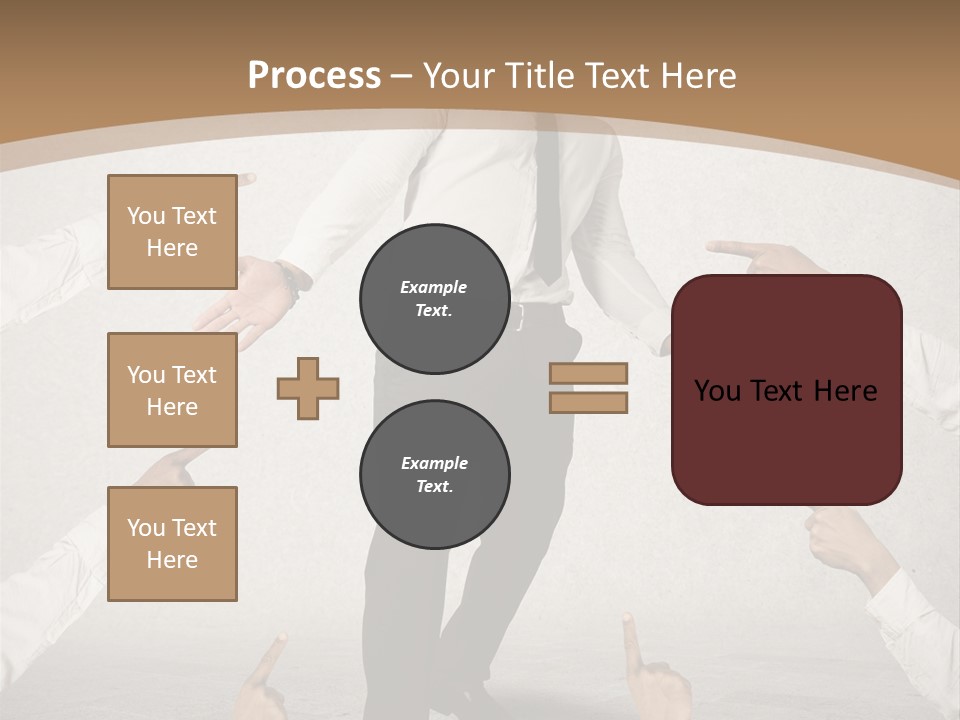 Process – Your Title Text Here

You Text Here

You Text Here

You Text Here

Example Text.

Example Text.

You Text Here